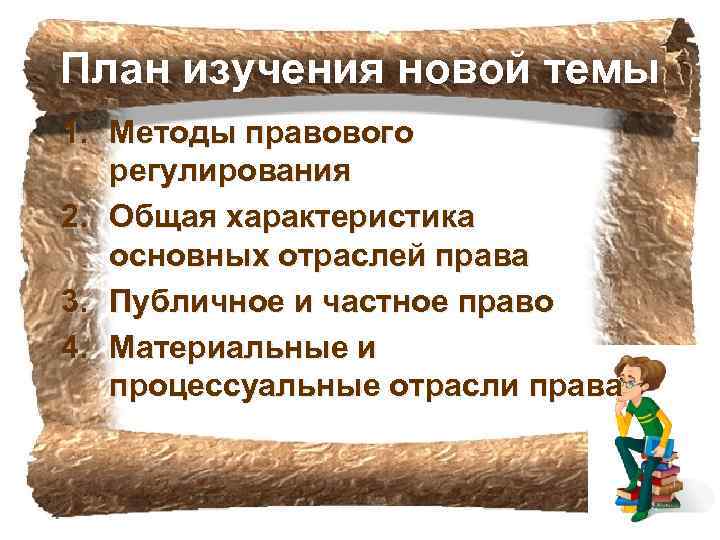 План изучения новой темы

1. Методы правового регулирования
2. Общая характеристика основных отраслей права
3. Публичное и частное право
4. Материальные и процессуальные отрасли права